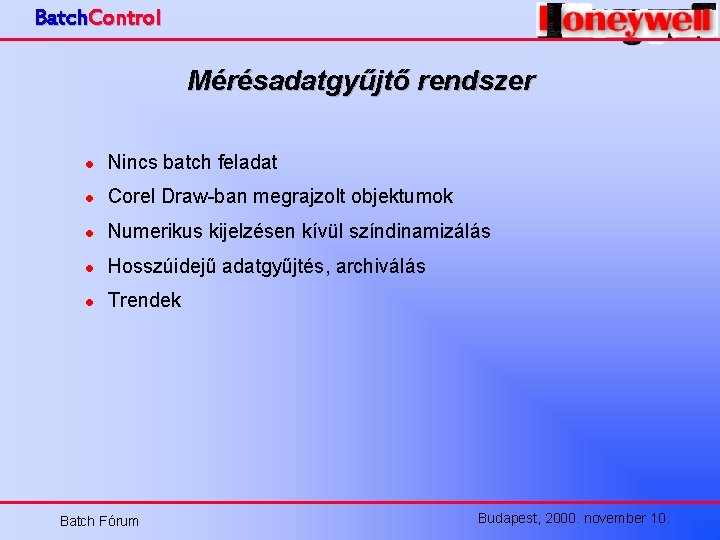 BatchControl

Honeywell

Mérésadatgyűjtő rendszer

- Nincs batch feladat
- Corel Draw-ban megrajzolt objektumok
- Numerikus kijelzésen kívül színdinamizálás
- Hosszúidejű adatgyűjtés, archiválás
- Trendek

Batch Fórum

Budapest, 2000. november 10.